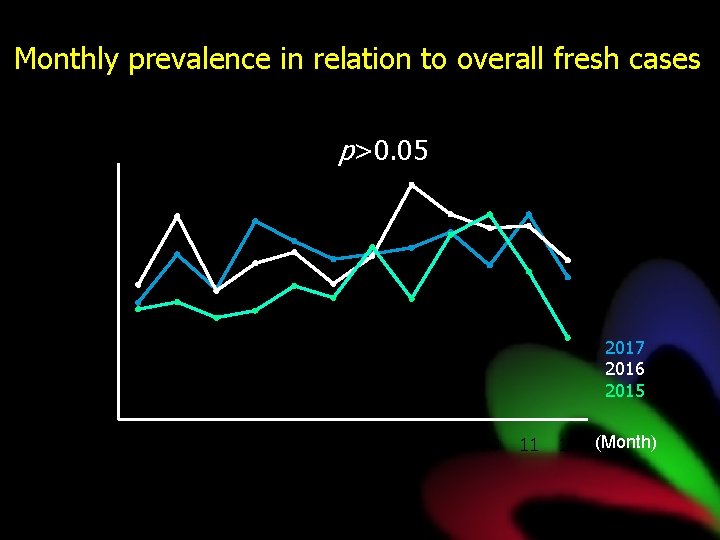 Monthly prevalence in relation to overall fresh cases

$p>0.05$

2017
2016
2015

11

(Month)